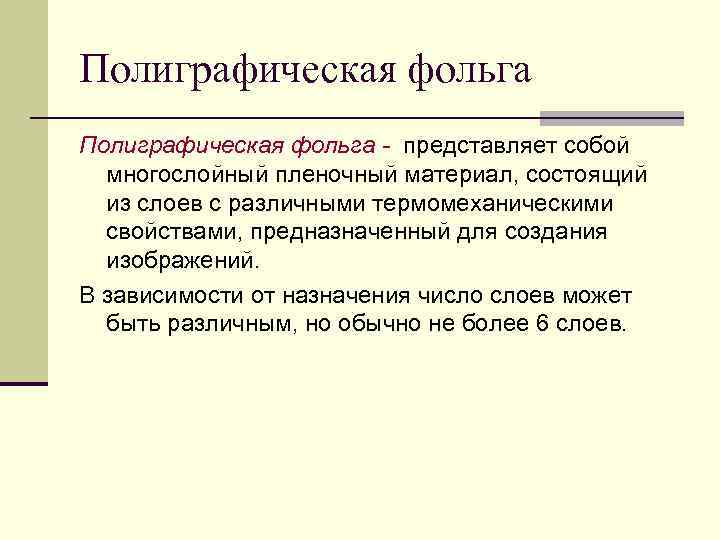 Полиграфическая фольга

Полиграфическая фольга - представляет собой многослойный пленочный материал, состоящий из слоев с различными термомеханическими свойствами, предназначенный для создания изображений.

В зависимости от назначения число слоев может быть различным, но обычно не более 6 слоев.